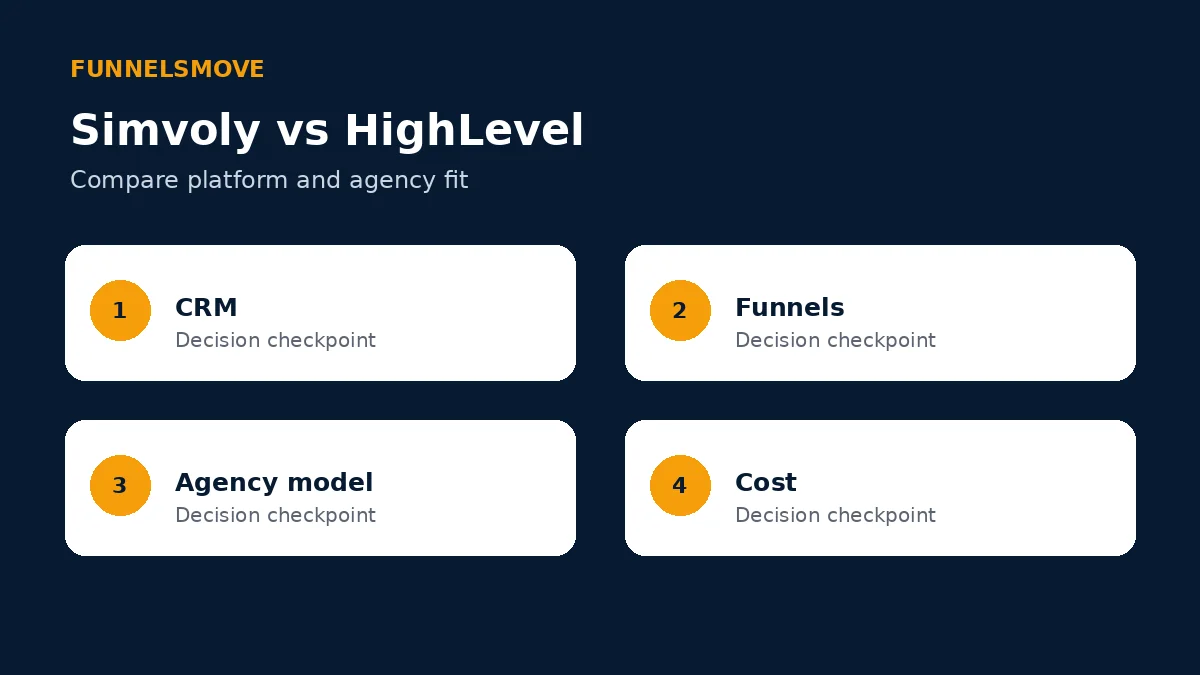 FUNNELSMOVE

Simvoly vs HighLevel

Compare platform and agency fit

1
CRM
Decision checkpoint

2
Funnels
Decision checkpoint

3
Agency model
Decision checkpoint

4
Cost
Decision checkpoint